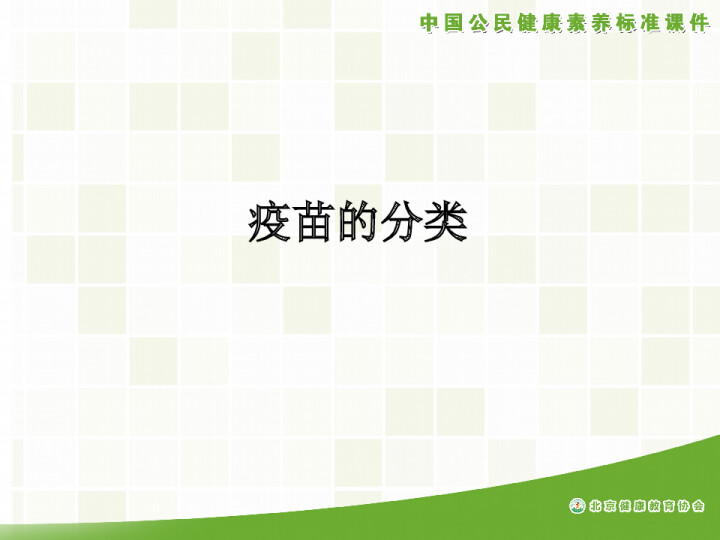 中国公民健康素养标准课件

疫苗的分类

北京健康教育协会